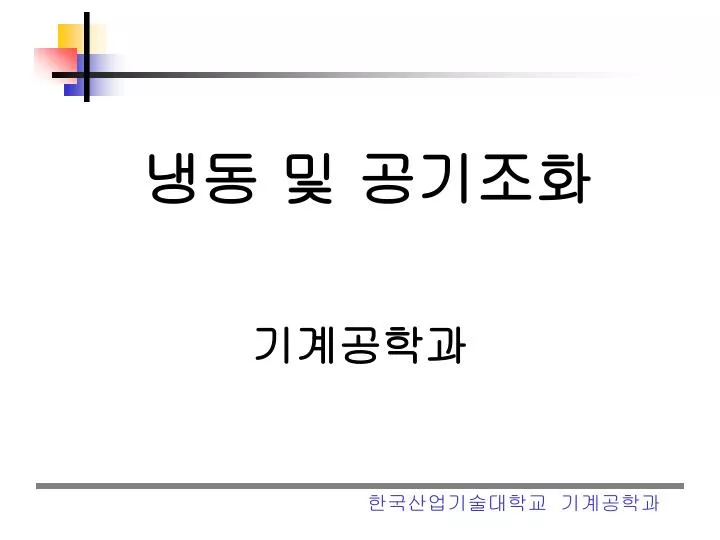 냉동 및 공기조화

기계공학과

한국산업기술대학교 기계공학과